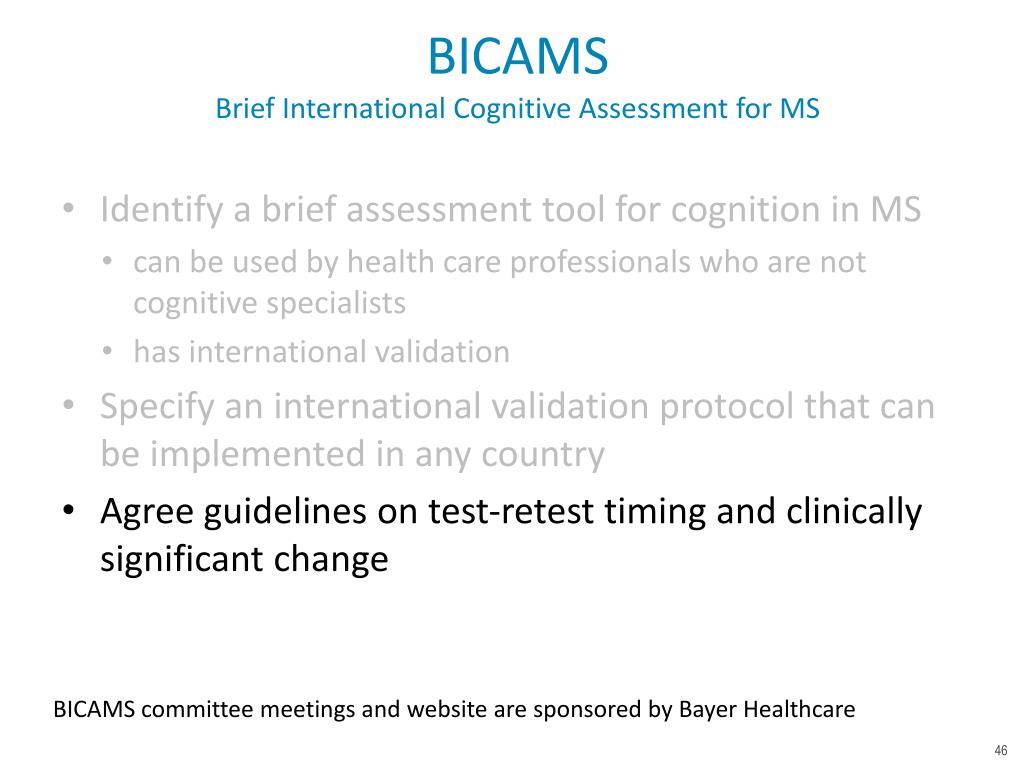 BICAMS
Brief International Cognitive Assessment for MS

• Identify a brief assessment tool for cognition in MS
  • can be used by health care professionals who are not cognitive specialists
  • has international validation
• Specify an international validation protocol that can be implemented in any country
• Agree guidelines on test-retest timing and clinically significant change

BICAMS committee meetings and website are sponsored by Bayer Healthcare

46